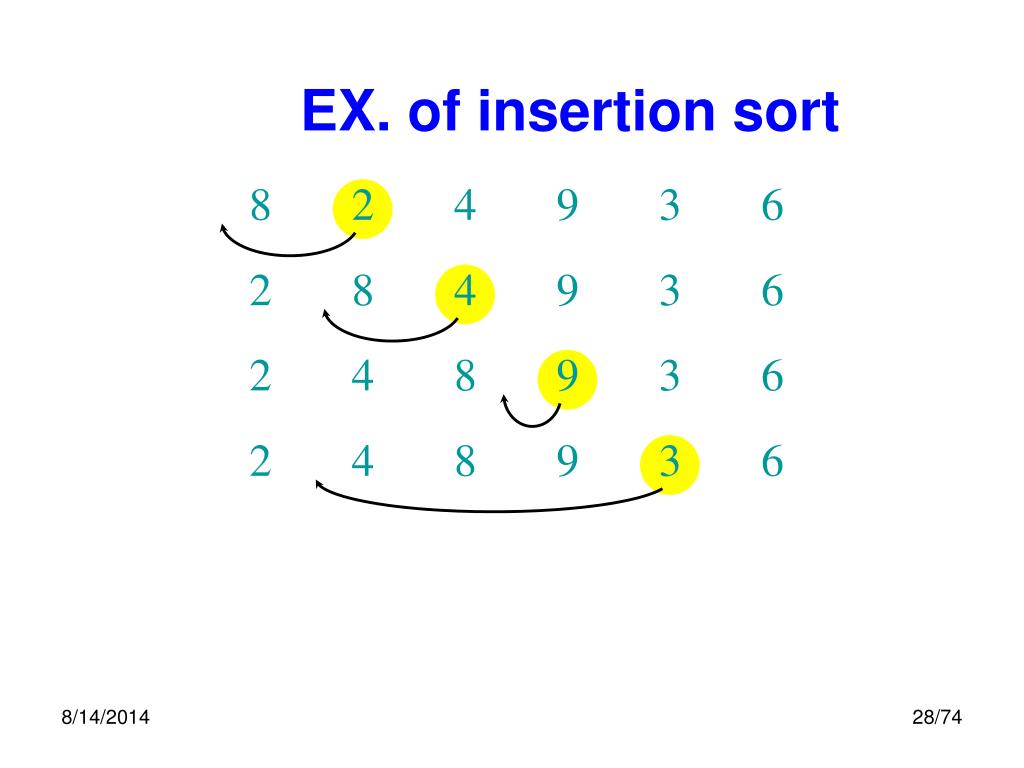 EX. of insertion sort

8 2 4 9 3 6

2 8 4 9 3 6

2 4 8 9 3 6

2 4 8 9 3 6

8/14/2014

28/74